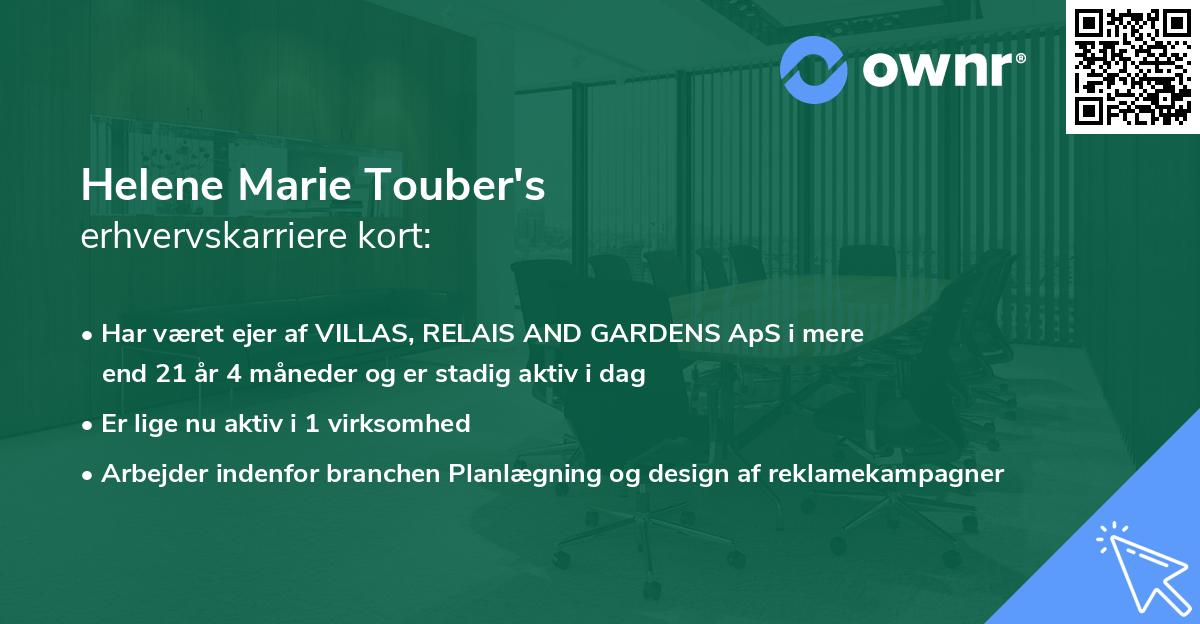 ownr®

Helene Marie Touber's
erhvervskarriere kort:

• Har været ejer af VILLAS, RELAIS AND GARDENS ApS i mere end 21 år 4 måneder og er stadig aktiv i dag

• Er lige nu aktiv i 1 virksomhed

• Arbejder indenfor branchen Planlægning og design af reklamekampagner